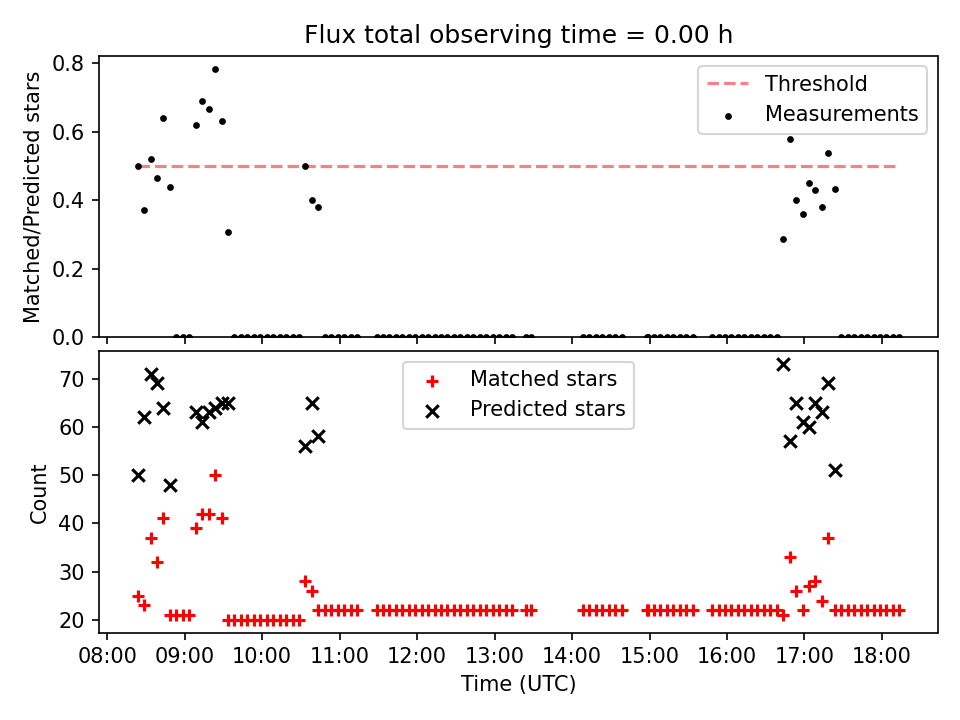 Flux total observing time = 0.00 h

Matched/Predicted stars

0.8
0.6
0.4
0.2
0.0

Threshold
Measurements

Count

70
60
50
40
30
20

Matched stars
Predicted stars

08:00 09:00 10:00 11:00 12:00 13:00 14:00 15:00 16:00 17:00 18:00

Time (UTC)